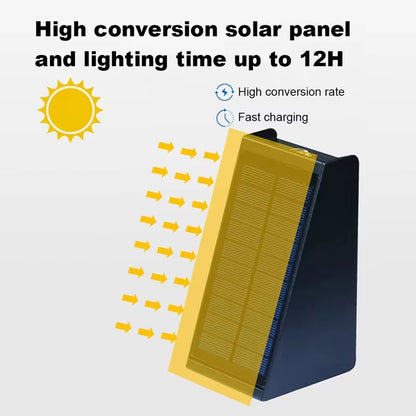 High conversion solar panel and lighting time up to 12H

High conversion rate

Fast charging